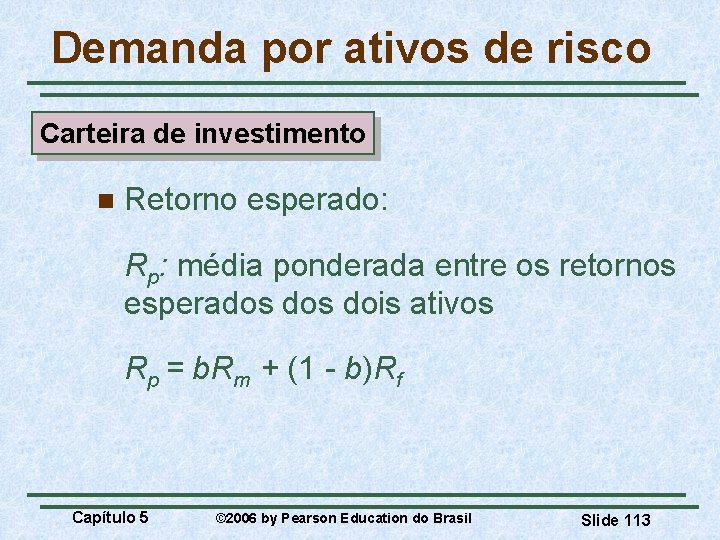 Demanda por ativos de risco

Carteira de investimento

Retorno esperado:

$R_p$: média ponderada entre os retornos esperados dos dois ativos

$R_p = bR_m + (1 - b)R_f$

Capítulo 5 ©2006 by Pearson Education do Brasil Slide 113